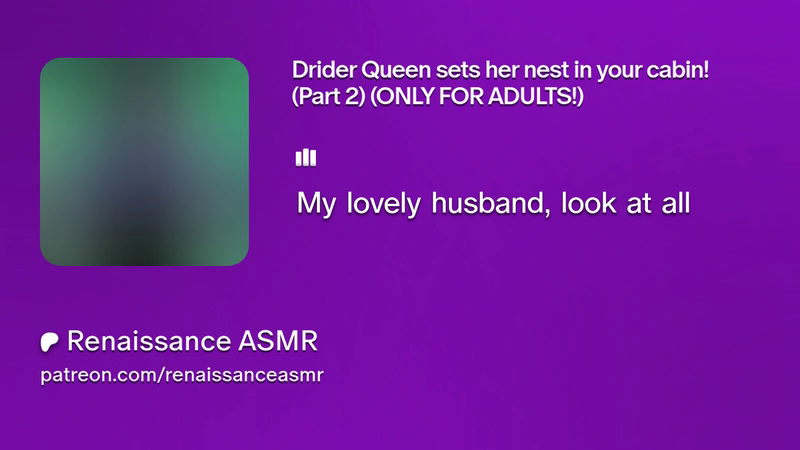 Drider Queen sets her nest in your cabin! (Part 2) (ONLY FOR ADULTS!)

My lovely husband, look at all

Renaissance ASMR
patreon.com/renaissanceasmr